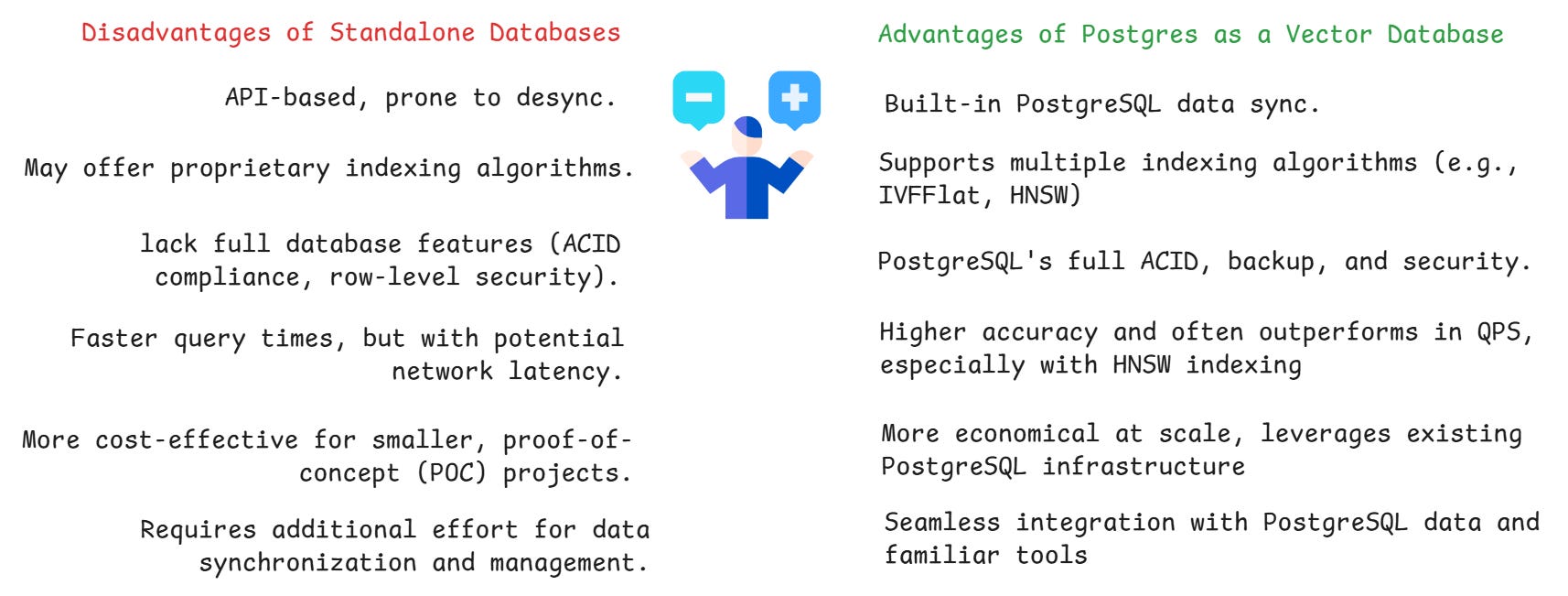 Disadvantages of Standalone Databases

API-based, prone to desync.

May offer proprietary indexing algorithms.

lack full database features (ACID compliance, row-level security).

Faster query times, but with potential network latency.

More cost-effective for smaller, proof-of-concept (POC) projects.

Requires additional effort for data synchronization and management.

Advantages of Postgres as a Vector Database

Built-in PostgreSQL data sync.

Supports multiple indexing algorithms (e.g., IVFFlat, HNSW)

PostgreSQL's full ACID, backup, and security.

Higher accuracy and often outperforms in QPS, especially with HNSW indexing

More economical at scale, leverages existing PostgreSQL infrastructure

Seamless integration with PostgreSQL data and familiar tools